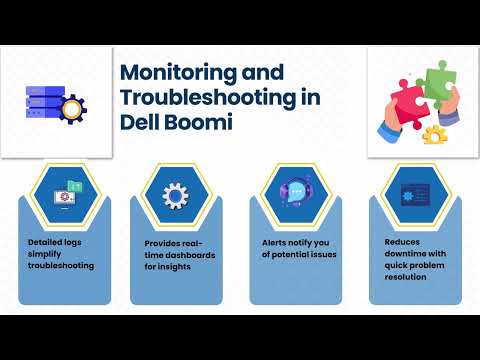 Monitoring and Troubleshooting in Dell Boomi

Detailed logs simplify troubleshooting

Provides real-time dashboards for insights

Alerts notify you of potential issues

Reduces downtime with quick problem resolution